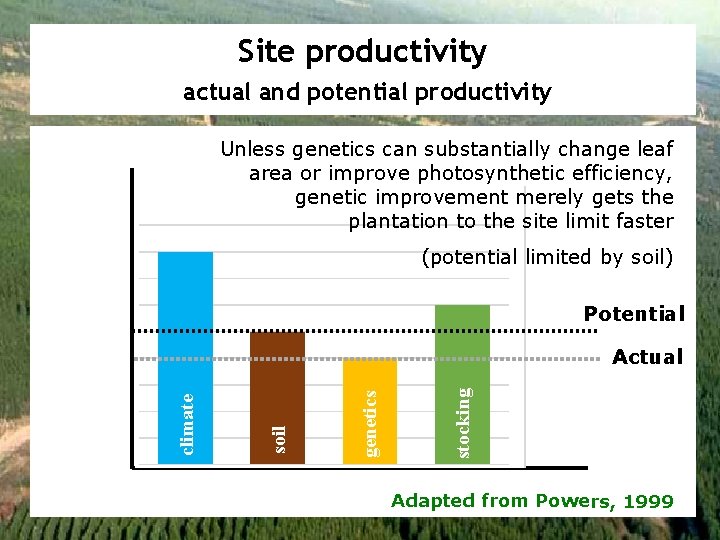 Site productivity

actual and potential productivity

Unless genetics can substantially change leaf area or improve photosynthetic efficiency, genetic improvement merely gets the plantation to the site limit faster

(potential limited by soil)

Potential

Actual

climate

soil

genetics

stocking

Adapted from Powers, 1999